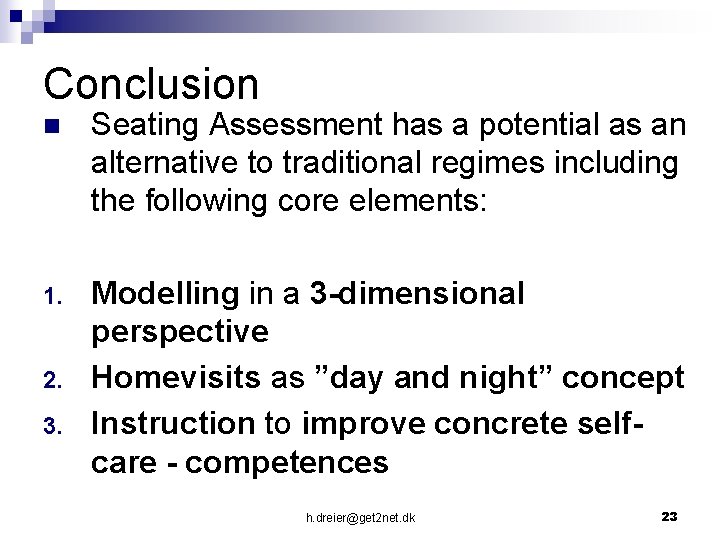 Conclusion

Seating Assessment has a potential as an alternative to traditional regimes including the following core elements:

1. Modelling in a 3-dimensional perspective
2. Homevisits as ”day and night” concept
3. Instruction to improve concrete self-care - competences

h.dreier@get2net.dk

23